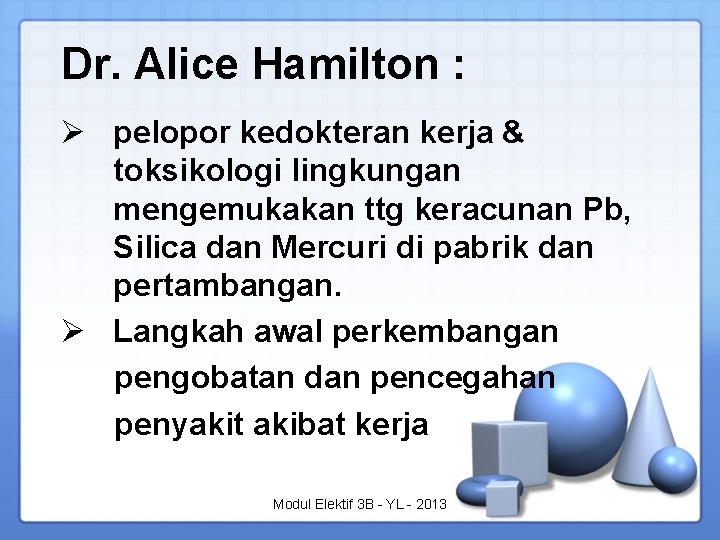 Dr. Alice Hamilton :

➢ pelopor kedokteran kerja & toksikologi lingkungan mengemukakan ttg keracunan Pb, Silica dan Mercuri di pabrik dan pertambangan.

➢ Langkah awal perkembangan pengobatan dan pencegahan penyakit akibat kerja

Modul Elektif 3B - YL - 2013